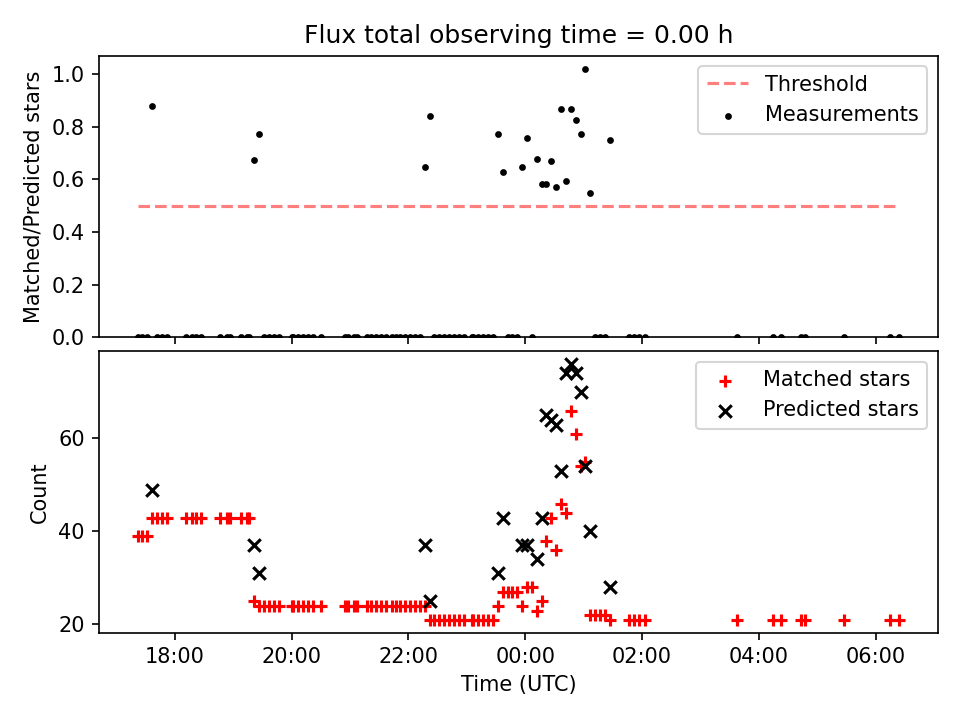 Flux total observing time = 0.00 h

Matched/Predicted stars

1.0
0.8
0.6
0.4
0.2
0.0

Threshold
Measurements

Count

60
40
20

Matched stars
Predicted stars

18:00
20:00
22:00
00:00
02:00
04:00
06:00

Time (UTC)